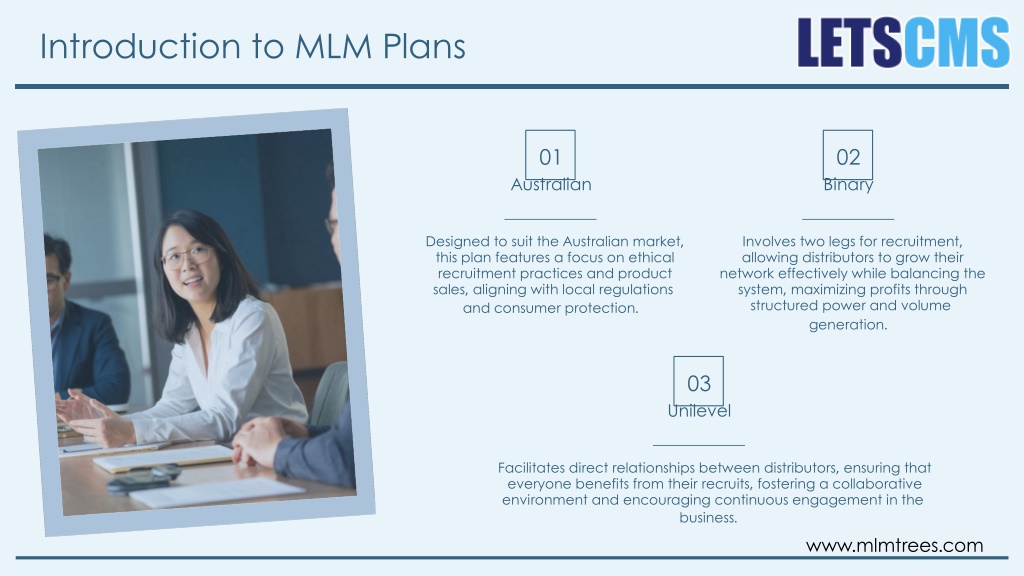 Introduction to MLM Plans

LETSCMS

01
Australian

Designed to suit the Australian market, this plan features a focus on ethical recruitment practices and product sales, aligning with local regulations and consumer protection.

02
Binary

Involves two legs for recruitment, allowing distributors to grow their network effectively while balancing the system, maximizing profits through structured power and volume generation.

03
Unilevel

Facilitates direct relationships between distributors, ensuring that everyone benefits from their recruits, fostering a collaborative environment and encouraging continuous engagement in the business.

www.mlmtrees.com